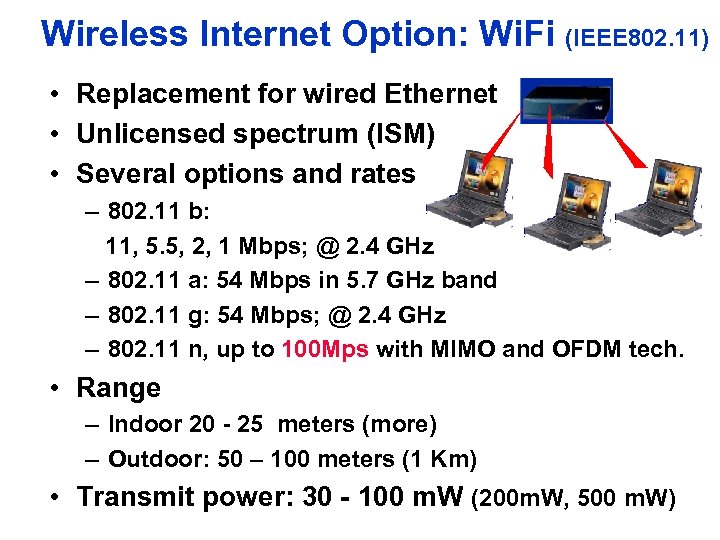 Wireless Internet Option: WiFi (IEEE802.11)

• Replacement for wired Ethernet
• Unlicensed spectrum (ISM)
• Several options and rates
– 802.11 b:
11, 5.5, 2, 1 Mbps; @ 2.4 GHz
– 802.11 a: 54 Mbps in 5.7 GHz band
– 802.11 g: 54 Mbps; @ 2.4 GHz
– 802.11 n, up to 100Mps with MIMO and OFDM tech.
• Range
– Indoor 20 - 25 meters (more)
– Outdoor: 50 – 100 meters (1 Km)
• Transmit power: 30 - 100 mW (200mW, 500 mW)